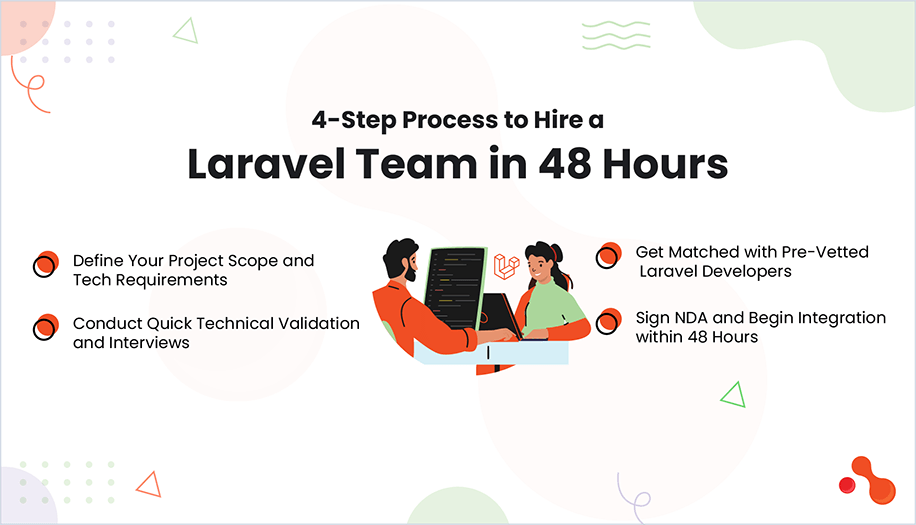 4-Step Process to Hire a
Laravel Team in 48 Hours

Define Your Project Scope and Tech Requirements

Conduct Quick Technical Validation and Interviews

Get Matched with Pre-Vetted Laravel Developers

Sign NDA and Begin Integration within 48 Hours